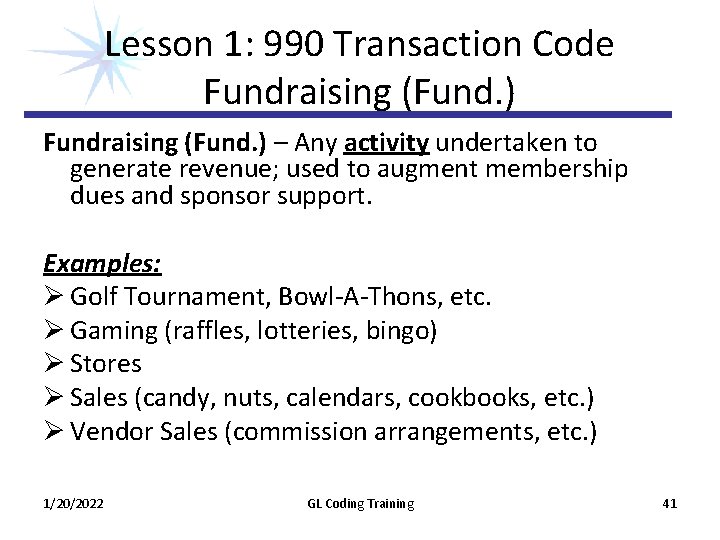 Lesson 1: 990 Transaction Code Fundraising (Fund.)

Fundraising (Fund.) – Any activity undertaken to generate revenue; used to augment membership dues and sponsor support.

Examples:
➢ Golf Tournament, Bowl-A-Thons, etc.
➢ Gaming (raffles, lotteries, bingo)
➢ Stores
➢ Sales (candy, nuts, calendars, cookbooks, etc.)
➢ Vendor Sales (commission arrangements, etc.)

1/20/2022 GL Coding Training 41